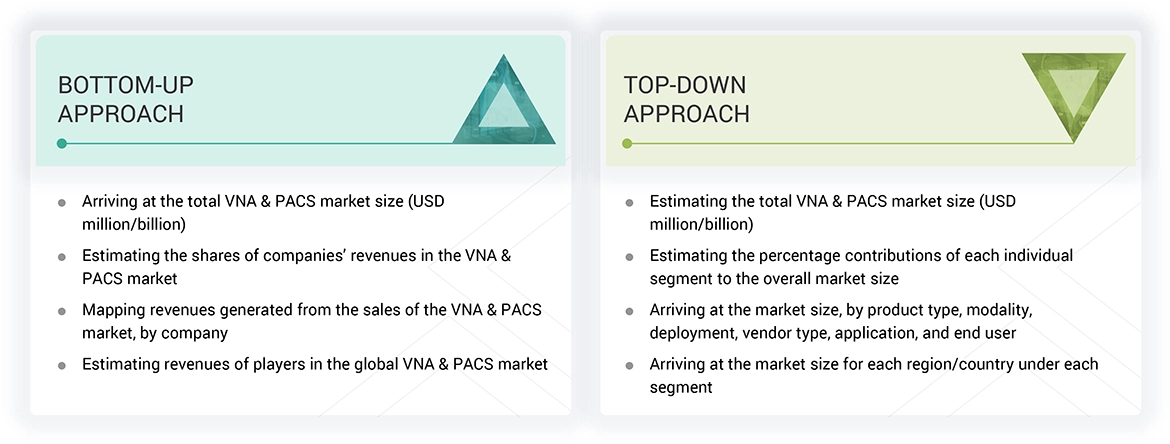 BOTTOM-UP APPROACH

- Arriving at the total VNA & PACS market size (USD million/billion)
- Estimating the shares of companies' revenues in the VNA & PACS market
- Mapping revenues generated from the sales of the VNA & PACS market, by company
- Estimating revenues of players in the global VNA & PACS market

TOP-DOWN APPROACH

- Estimating the total VNA & PACS market size (USD million/billion)
- Estimating the percentage contributions of each individual segment to the overall market size
- Arriving at the market size, by product type, modality, deployment, vendor type, application, and end user
- Arriving at the market size for each region/country under each segment